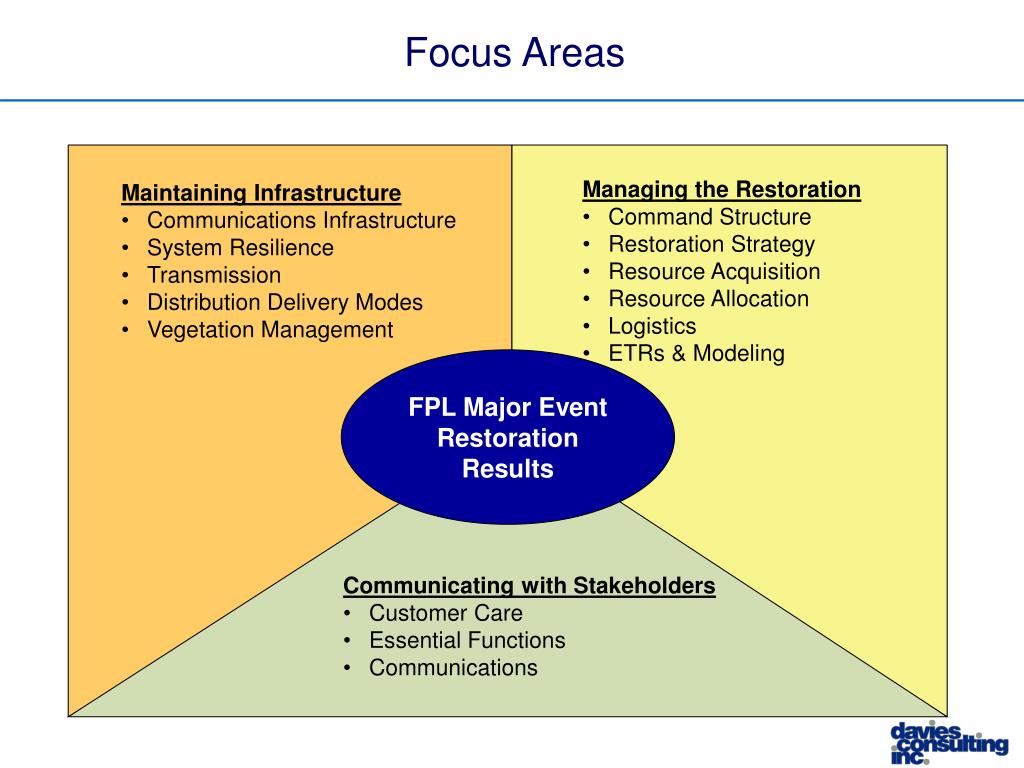 Focus Areas

Maintaining Infrastructure
• Communications Infrastructure
• System Resilience
• Transmission
• Distribution Delivery Modes
• Vegetation Management

Managing the Restoration
• Command Structure
• Restoration Strategy
• Resource Acquisition
• Resource Allocation
• Logistics
• ETRs & Modeling

FPL Major Event Restoration Results

Communicating with Stakeholders
• Customer Care
• Essential Functions
• Communications

davies consulting inc.